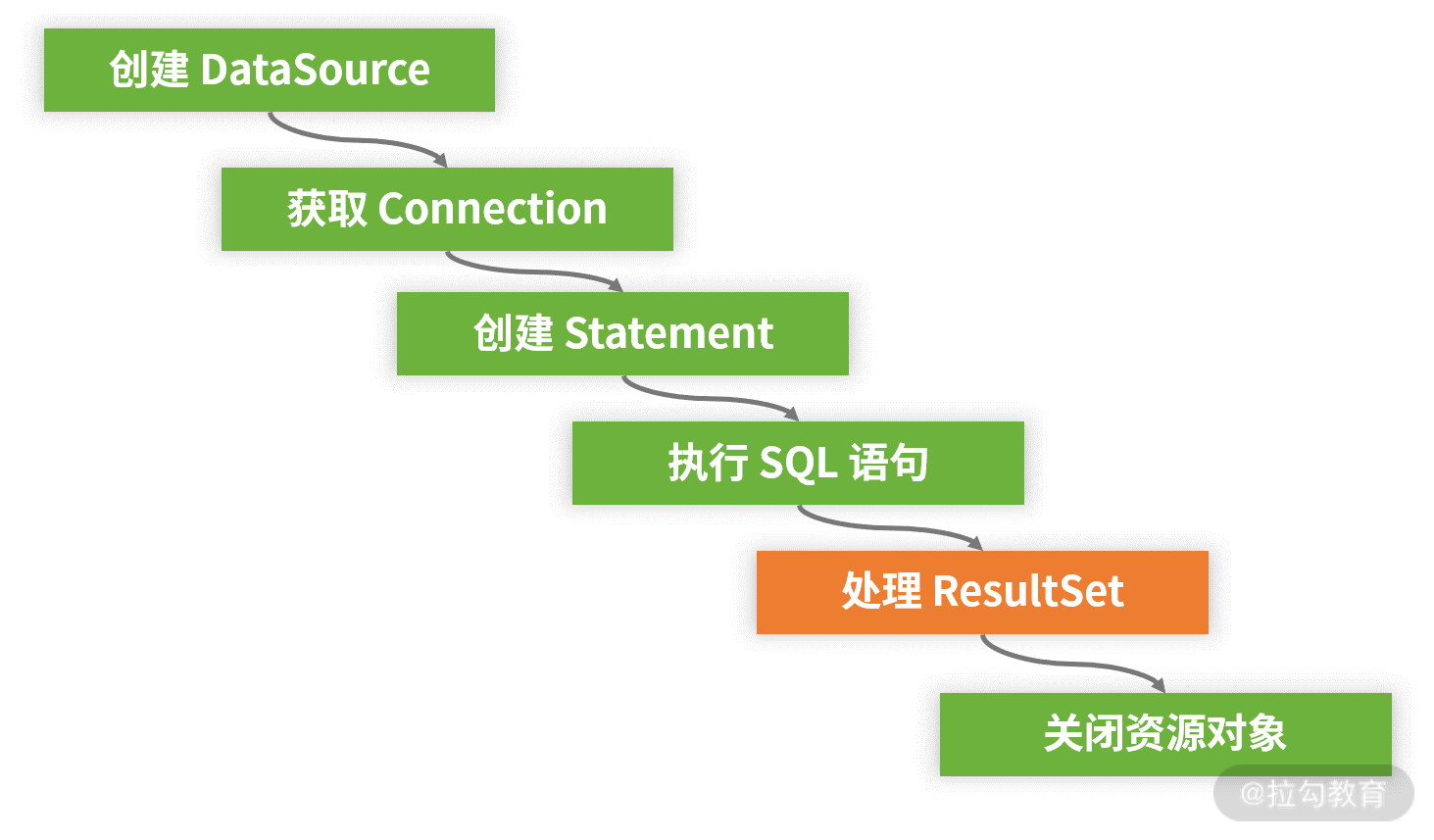 创建 DataSource

获取 Connection

创建 Statement

执行 SQL 语句

处理 ResultSet

关闭资源对象

@拉勾教育